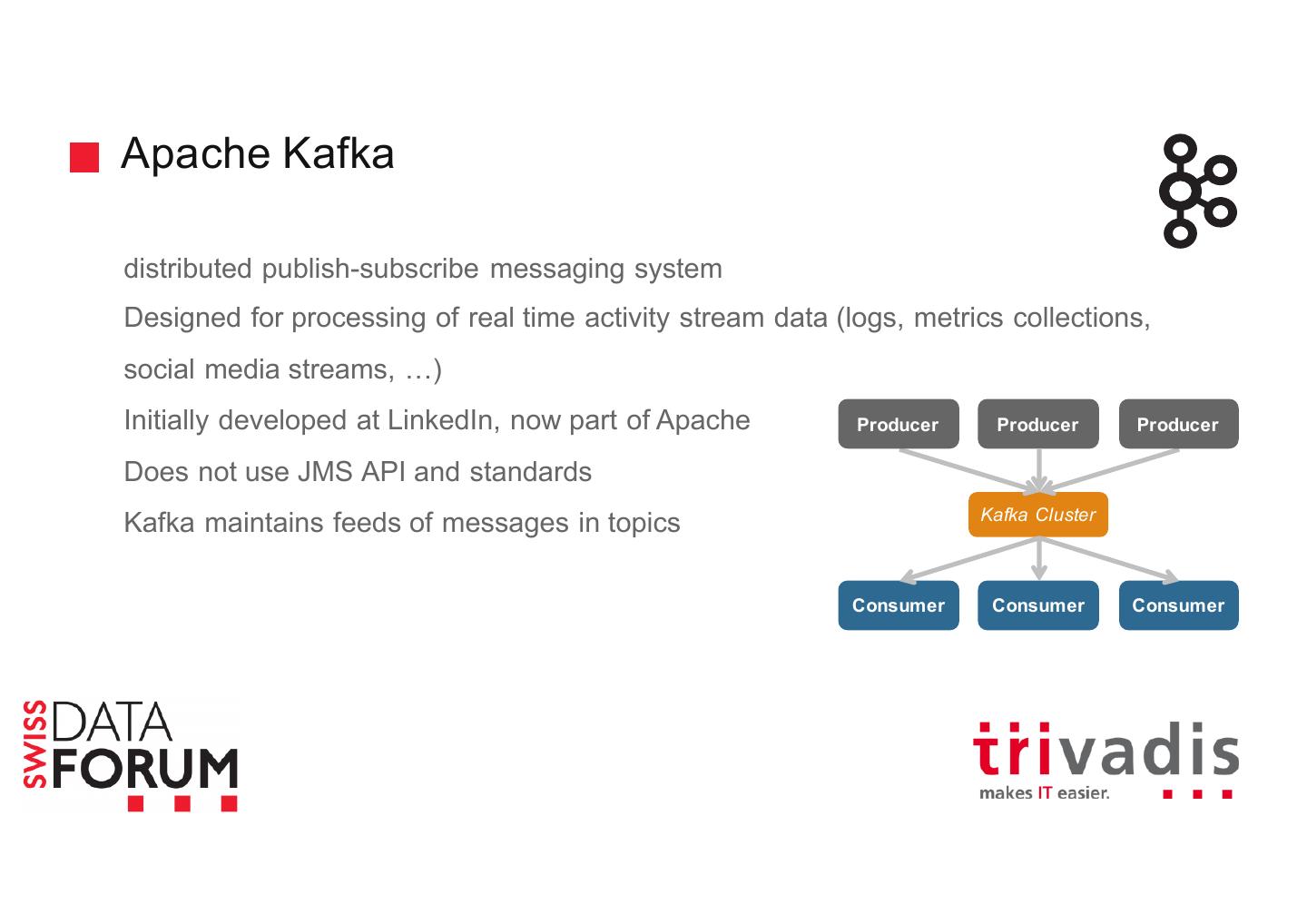 Apache Kafka

distributed publish-subscribe messaging system

Designed for processing of real time activity stream data (logs, metrics collections, social media streams, …)

Initially developed at LinkedIn, now part of Apache

Does not use JMS API and standards

Kafka maintains feeds of messages in topics

Producer
Producer
Producer
Kafka Cluster
Consumer
Consumer
Consumer

SWISS DATA FORUM

trivadis
makes IT easier.